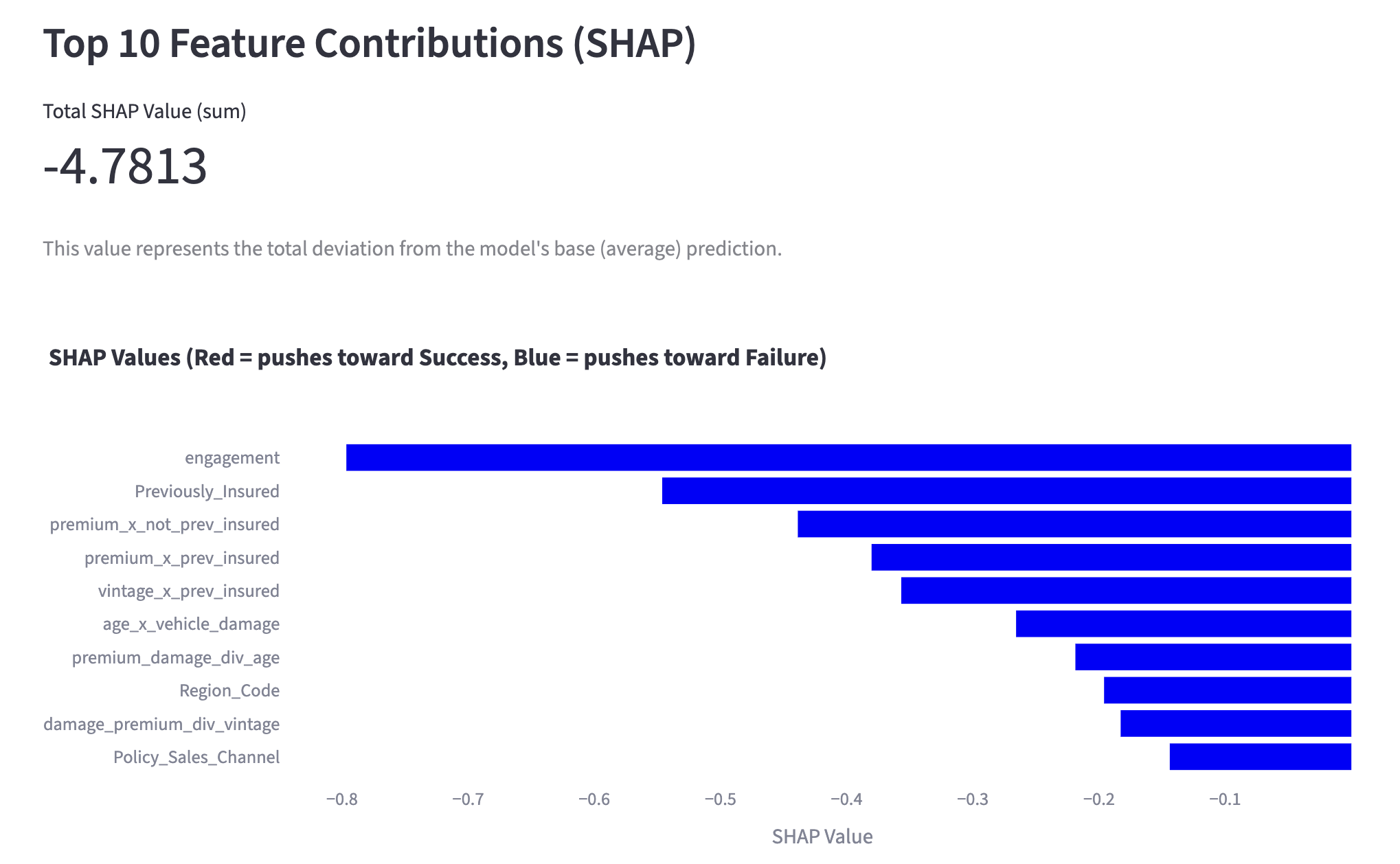 Top 10 Feature Contributions (SHAP)

Total SHAP Value (sum)

-4.7813

This value represents the total deviation from the model's base (average) prediction.

SHAP Values (Red = pushes toward Success, Blue = pushes toward Failure)

engagement
Previously_Insured
premium_x_not_prev_insured
premium_x_prev_insured
vintage_x_prev_insured
age_x_vehicle_damage
premium_damage_div_age
Region_Code
damage_premium_div_vintage
Policy_Sales_Channel

−0.8 −0.7 −0.6 −0.5 −0.4 −0.3 −0.2 −0.1

SHAP Value